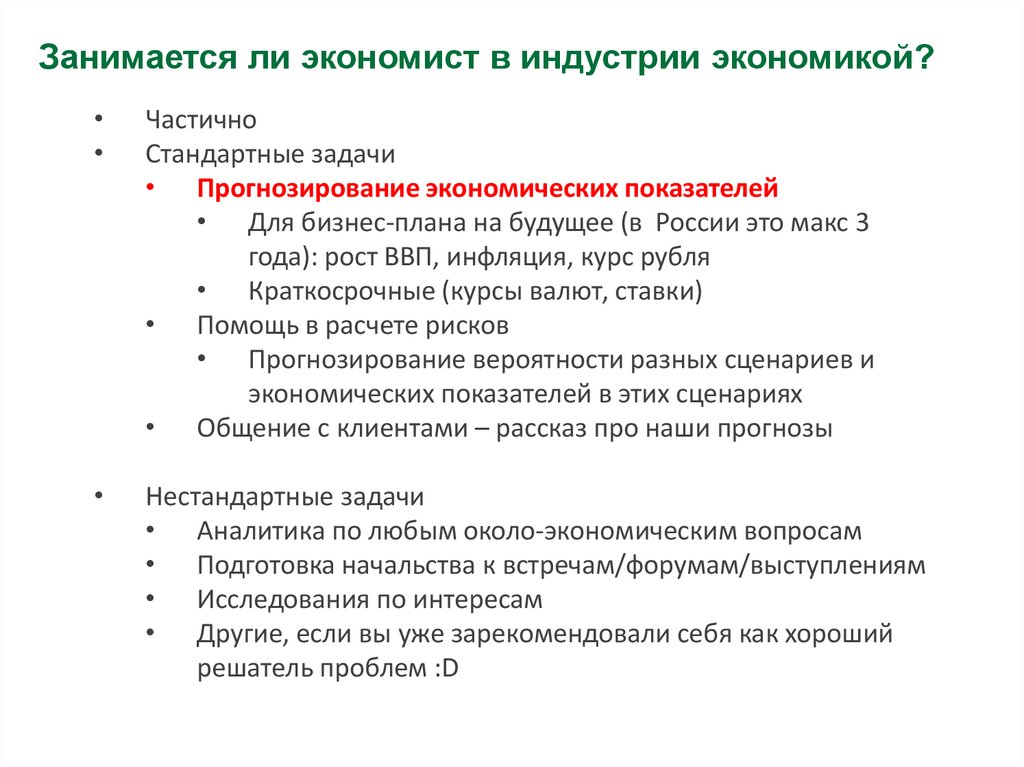 Занимается ли экономист в индустрии экономикой?

• Частично
• Стандартные задачи
  • Прогнозирование экономических показателей
    • Для бизнес-плана на будущее (в России это макс 3 года): рост ВВП, инфляция, курс рубля
    • Краткосрочные (курсы валют, ставки)
  • Помощь в расчете рисков
    • Прогнозирование вероятности разных сценариев и экономических показателей в этих сценариях
  • Общение с клиентами – рассказ про наши прогнозы

• Нестандартные задачи
  • Аналитика по любым около-экономическим вопросам
  • Подготовка начальства к встречам/форумам/выступлениям
  • Исследования по интересам
  • Другие, если вы уже зарекомендовали себя как хороший решатель проблем :D